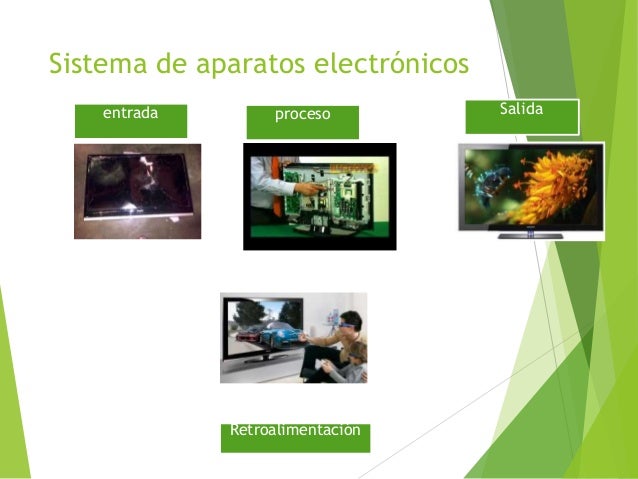 Sistema de aparatos electrónicos

entrada

proceso

Salida

Retroalimentacion